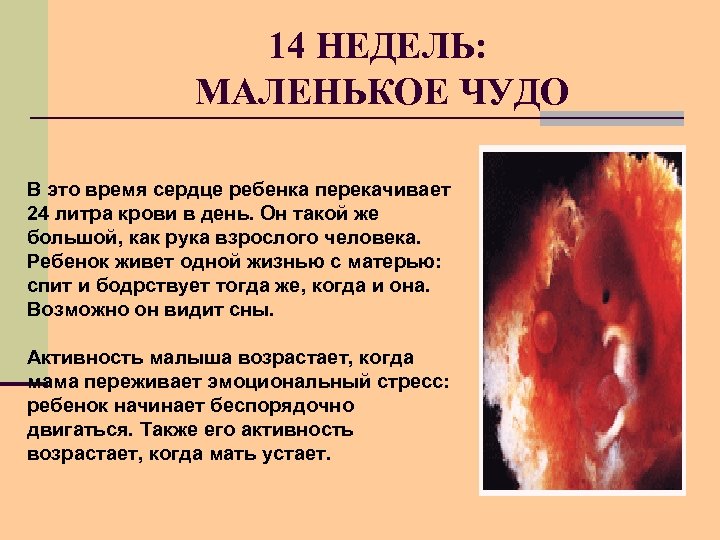 14 НЕДЕЛЬ:
МАЛЕНЬКОЕ ЧУДО

В это время сердце ребенка перекачивает 24 литра крови в день. Он такой же большой, как рука взрослого человека. Ребенок живет одной жизнью с матерью: спит и бодрствует тогда же, когда и она. Возможно он видит сны.

Активность малыша возрастает, когда мама переживает эмоциональный стресс: ребенок начинает беспорядочно двигаться. Также его активность возрастает, когда мать устает.